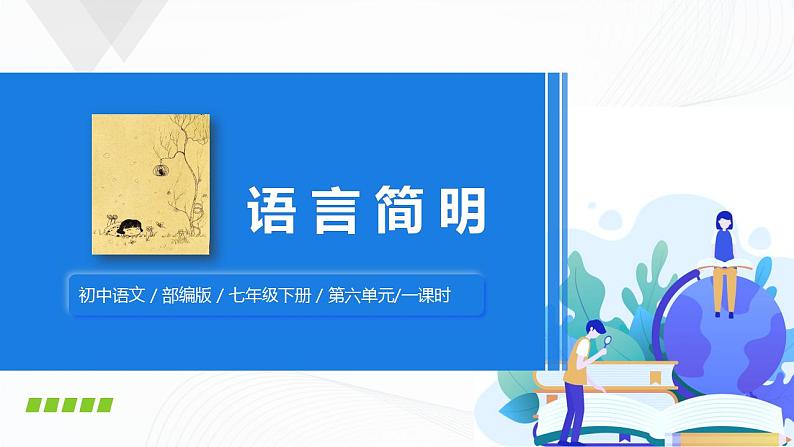 语言简明

初中语文 / 部编版 / 七年级下册 / 第六单元/一课时